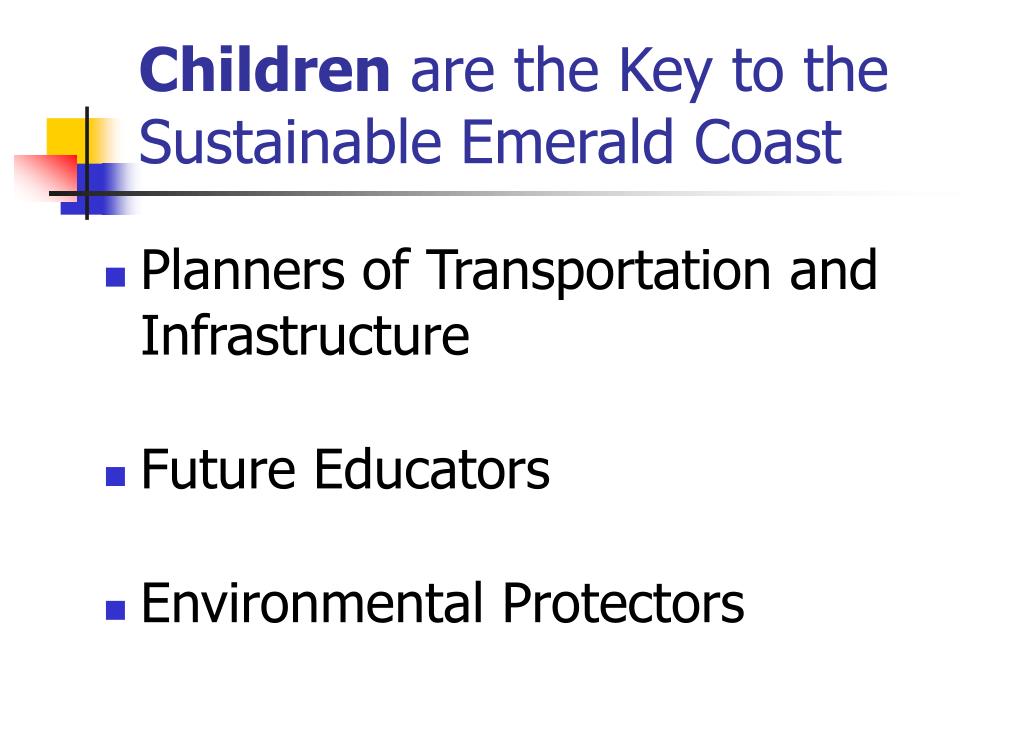 Children are the Key to the Sustainable Emerald Coast

- Planners of Transportation and Infrastructure

- Future Educators

- Environmental Protectors